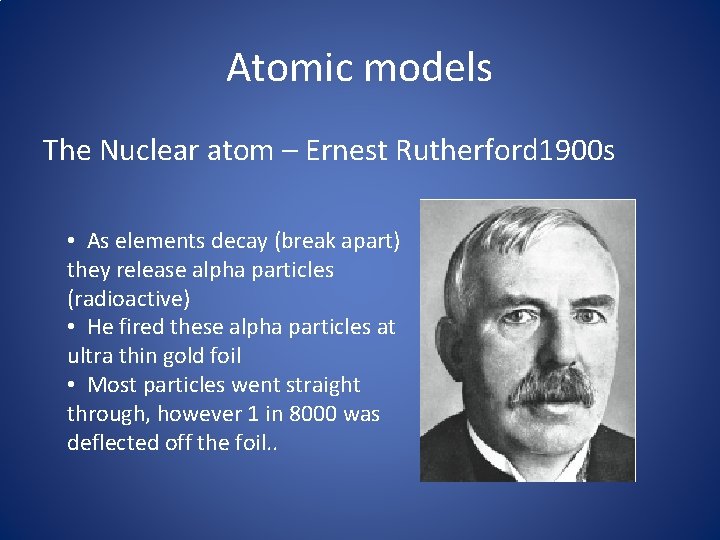 Atomic models

The Nuclear atom – Ernest Rutherford1900s

• As elements decay (break apart) they release alpha particles (radioactive)
• He fired these alpha particles at ultra thin gold foil
• Most particles went straight through, however 1 in 8000 was deflected off the foil..